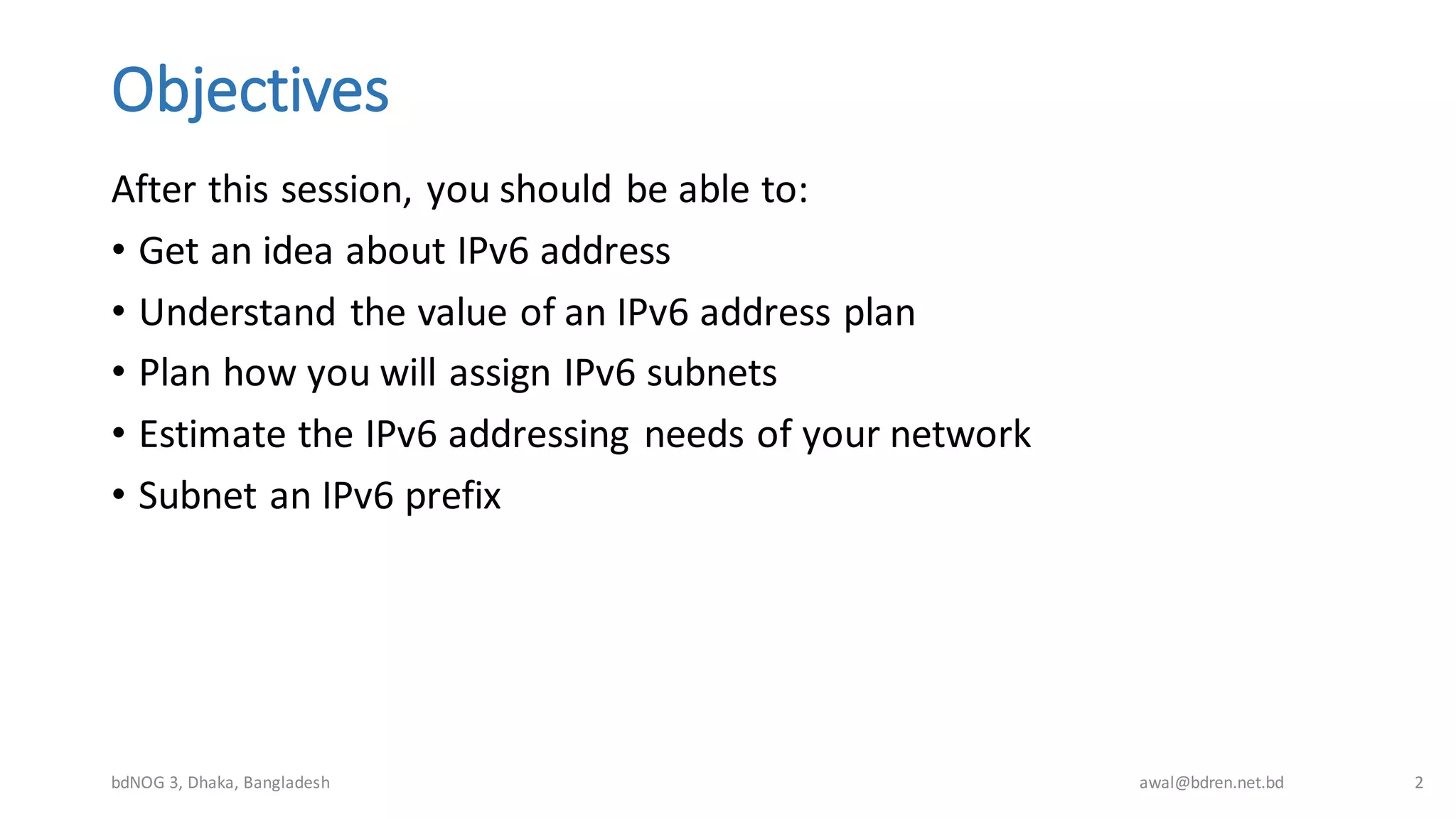 Objectives

After this session, you should be able to:

• Get an idea about IPv6 address
• Understand the value of an IPv6 address plan
• Plan how you will assign IPv6 subnets
• Estimate the IPv6 addressing needs of your network
• Subnet an IPv6 prefix

bdNOG 3, Dhaka, Bangladesh awal@bdren.net.bd 2